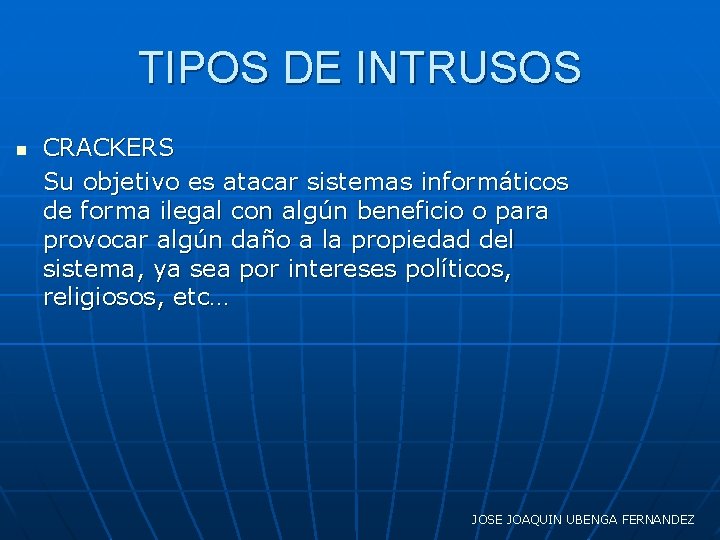 TIPOS DE INTRUSOS

CRACKERS
Su objetivo es atacar sistemas informáticos de forma ilegal con algún beneficio o para provocar algún daño a la propiedad del sistema, ya sea por intereses políticos, religiosos, etc…

JOSE JOAQUIN UBENGA FERNANDEZ